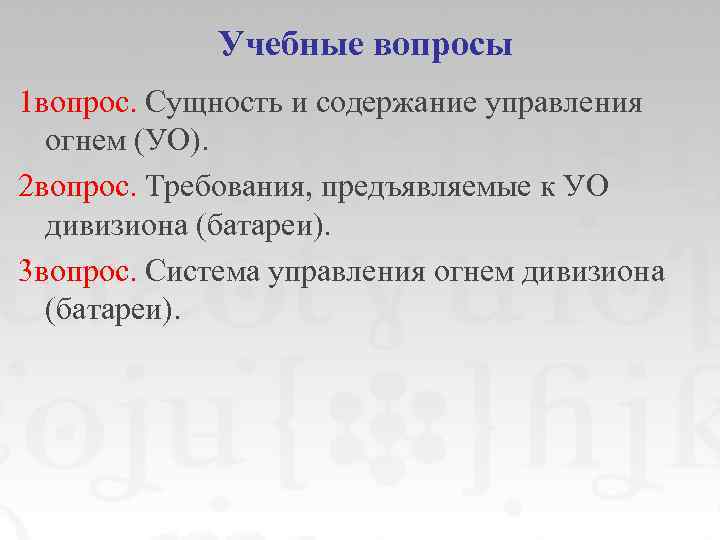 Учебные вопросы

1вопрос. Сущность и содержание управления огнем (УО).

2вопрос. Требования, предъявляемые к УО дивизиона (батареи).

3вопрос. Система управления огнем дивизиона (батареи).